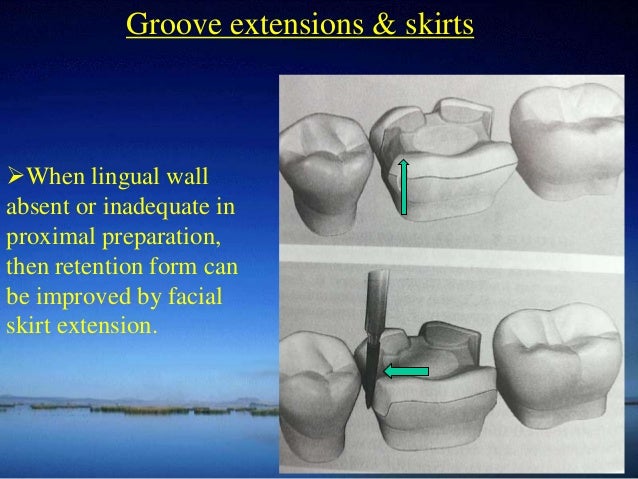 Groove extensions & skirts

➢When lingual wall absent or inadequate in proximal preparation, then retention form can be improved by facial skirt extension.